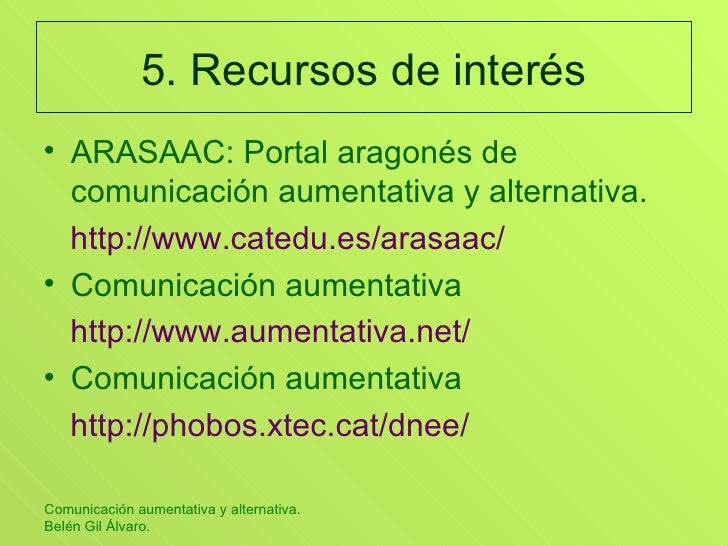 5. Recursos de interés

• ARASAAC: Portal aragonés de comunicación aumentativa y alternativa.
http://www.catedu.es/arasaac/

• Comunicación aumentativa
http://www.aumentativa.net/

• Comunicación aumentativa
http://phobos.xtec.cat/dnee/

Comunicación aumentativa y alternativa.
Belén Gil Álvaro.